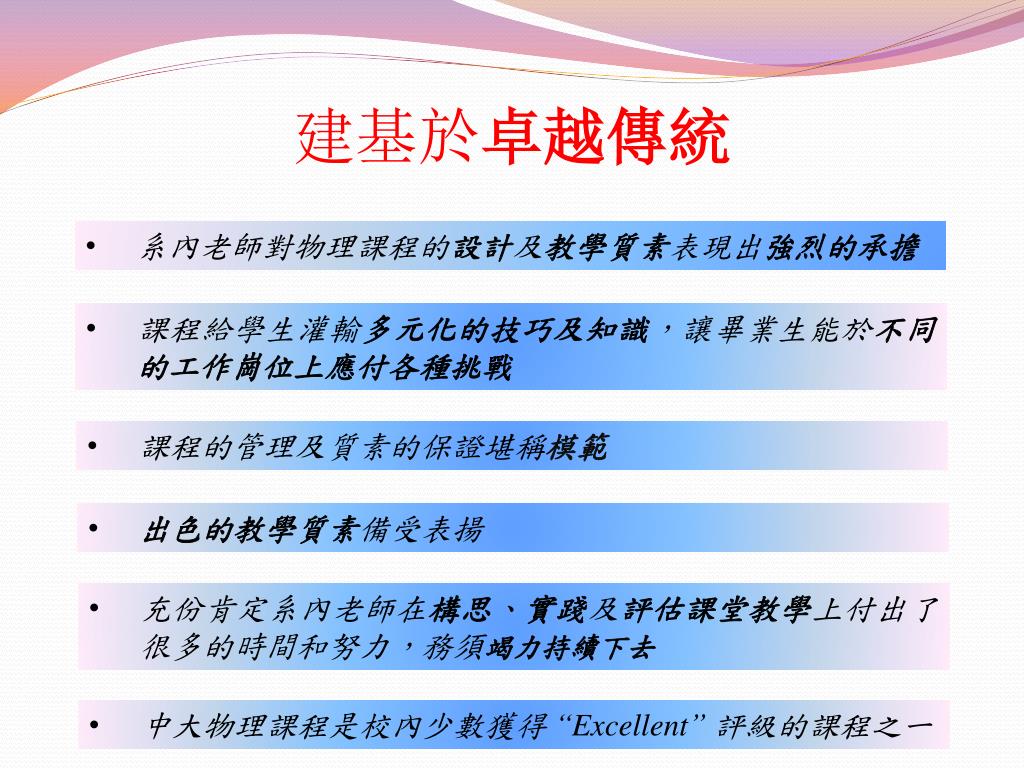 建基於卓越傳統

• 系內老師對物理課程的設計及教學質素表現出強烈的承擔

• 課程給學生灌輸多元化的技巧及知識，讓畢業生能於不同的工作崗位上應付各種挑戰

• 課程的管理及質素的保證堪稱模範

• 出色的教學質素備受表揚

• 充份肯定系內老師在構思、實踐及評估課堂教學上付出了很多的時間和努力，務須竭力持續下去

• 中大物理課程是校內少數獲得 “Excellent” 評級的課程之一